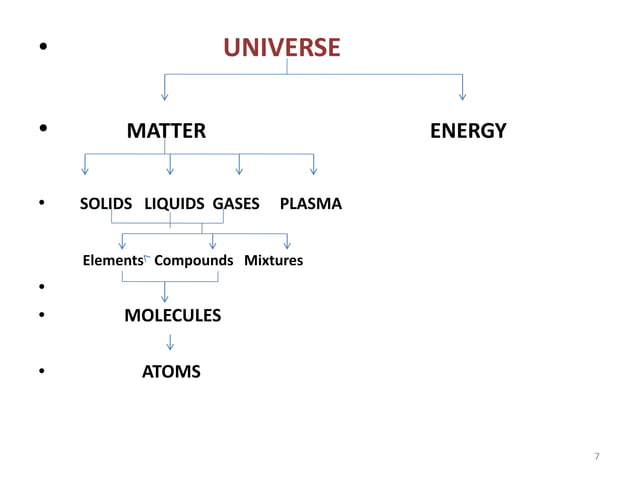 • UNIVERSE

• MATTER ENERGY

• SOLIDS LIQUIDS GASES PLASMA

Elements Compounds Mixtures

•

• MOLECULES

• ATOMS

7